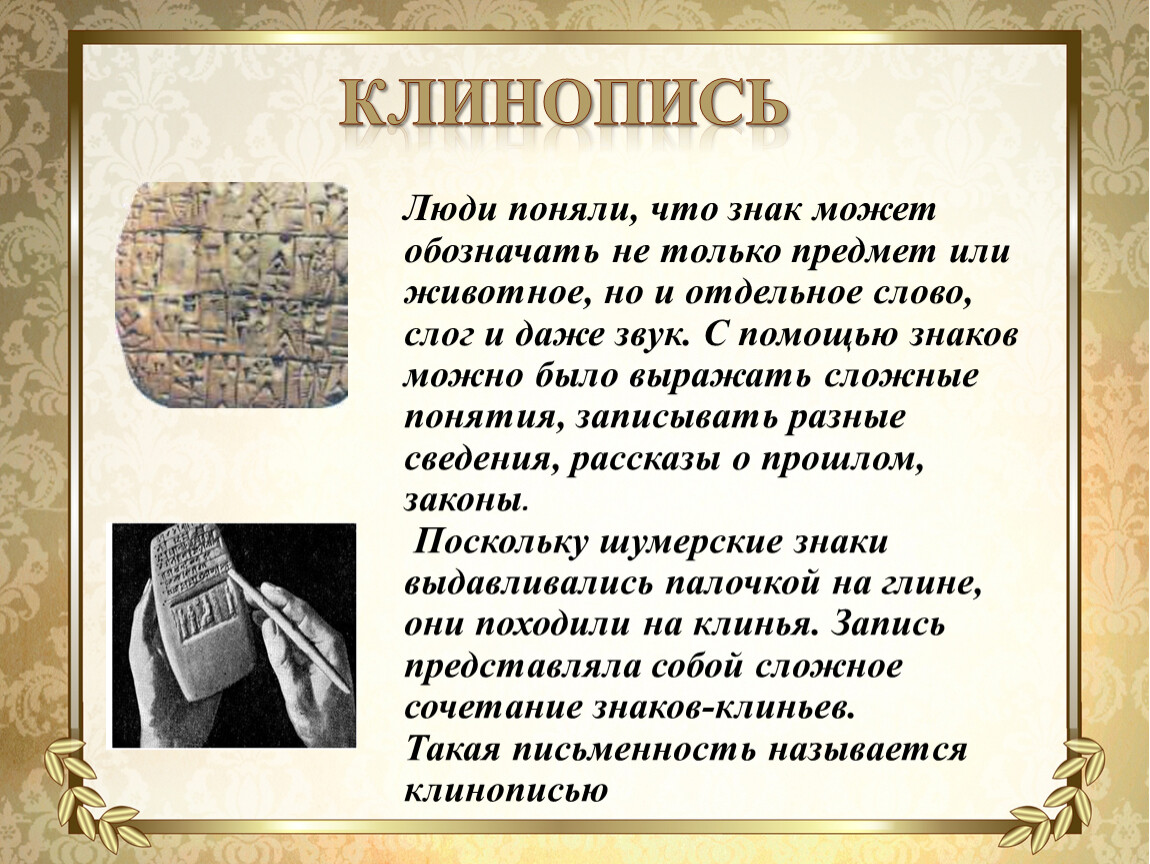 КЛИНОПИСЬ

Люди поняли, что знак может обозначать не только предмет или животное, но и отдельное слово, слог и даже звук. С помощью знаков можно было выражать сложные понятия, записывать разные сведения, рассказы о прошлом, законы.

Поскольку шумерские знаки выдавливались палочкой на глине, они походили на клинья. Запись представляла собой сложное сочетание знаков-клиньев.
Такая письменность называется клинописью